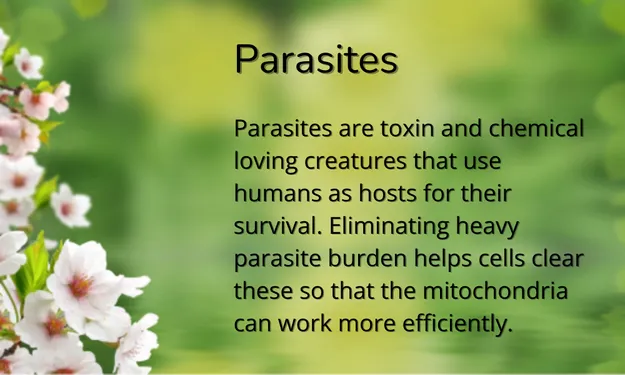 Parasites

Parasites are toxin and chemical loving creatures that use humans as hosts for their survival. Eliminating heavy parasite burden helps cells clear these so that the mitochondria can work more efficiently.